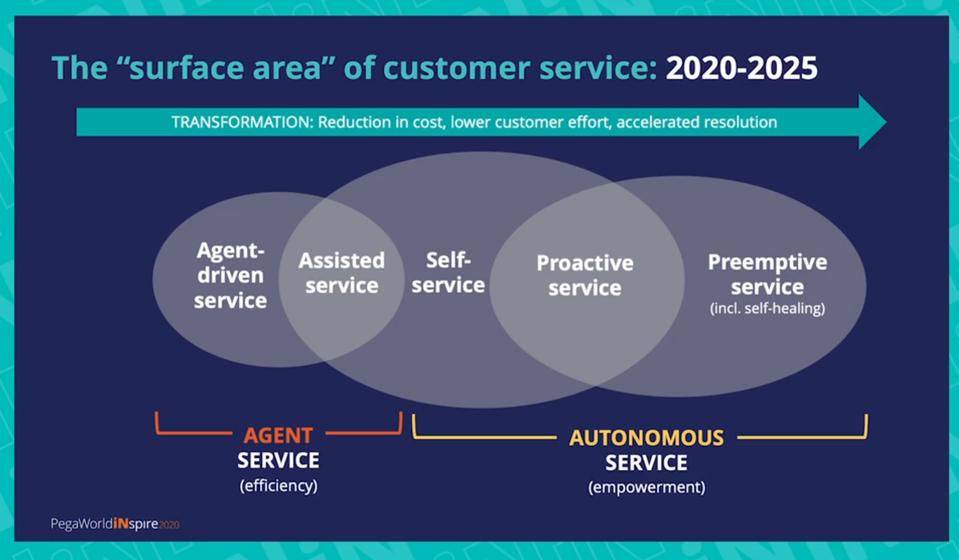 The “surface area” of customer service: 2020-2025

TRANSFORMATION: Reduction in cost, lower customer effort, accelerated resolution

Agent-driven service

Assisted service

Self-service

Proactive service

Preemptive service (incl. self-healing)

AGENT SERVICE (efficiency)

AUTONOMOUS SERVICE (empowerment)

PegaWorldiNspire2020